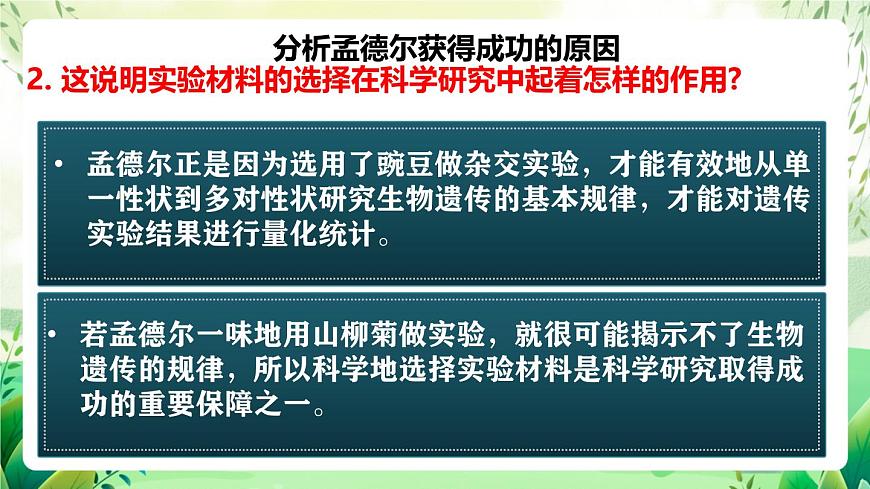 分析孟德尔获得成功的原因

2. 这说明实验材料的选择在科学研究中起着怎样的作用?

• 孟德尔正是因为选用了豌豆做杂交实验，才能有效地从单一性状到多对性状研究生物遗传的基本规律，才能对遗传实验结果进行量化统计。

• 若孟德尔一味地用山柳菊做实验，就很可能揭示不了生物遗传的规律，所以科学地选择实验材料是科学研究取得成功的重要保障之一。